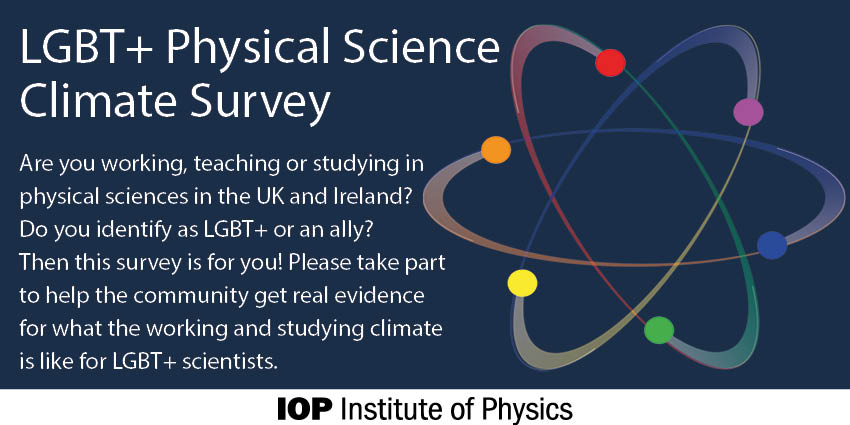 LGBT+ Physical Science Climate Survey

Are you working, teaching or studying in physical sciences in the UK and Ireland? Do you identify as LGBT+ or an ally? Then this survey is for you! Please take part to help the community get real evidence for what the working and studying climate is like for LGBT+ scientists.

IOP Institute of Physics